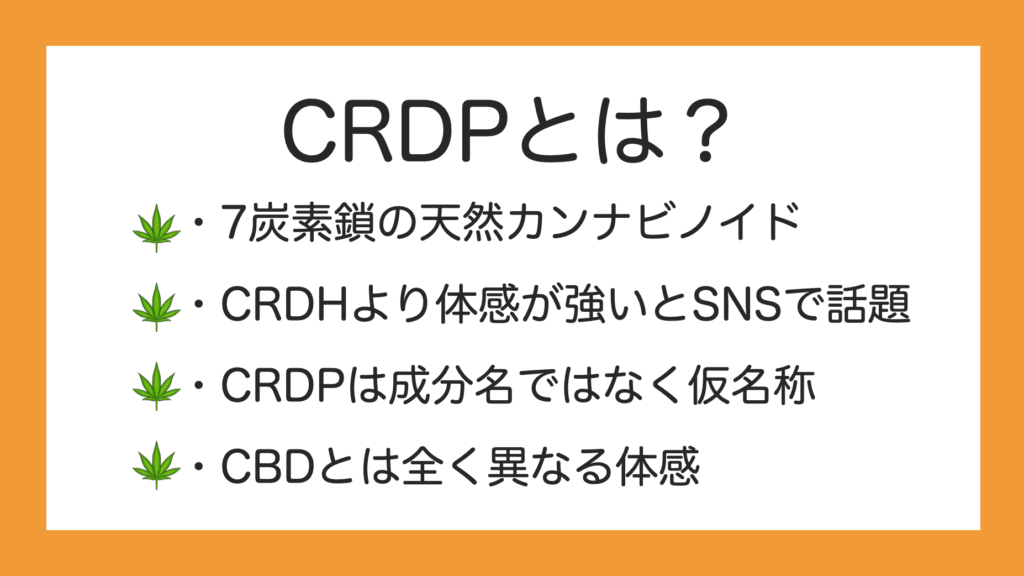 CRDPとは？

・7炭素鎖の天然カンナビノイド

・CRDHより体感が強いとSNSで話題

・CRDPは成分名ではなく仮名称

・CBDとは全く異なる体感